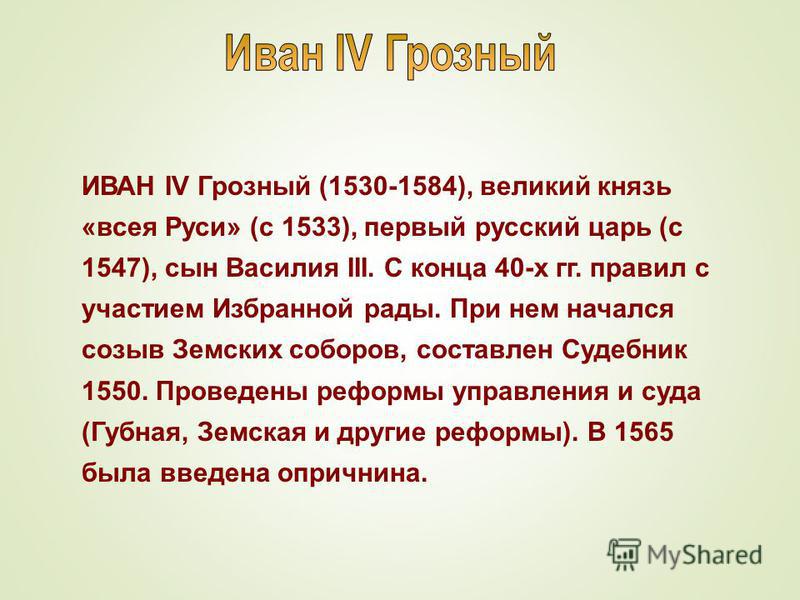 Иван IV Грозный

ИВАН IV Грозный (1530-1584), великий князь «всея Руси» (с 1533), первый русский царь (с 1547), сын Василия III. С конца 40-х гг. правил с участием Избранной рады. При нем начался созыв Земских соборов, составлен Судебник 1550. Проведены реформы управления и суда (Губная, Земская и другие реформы). В 1565 была введена опричнина.

MyShared